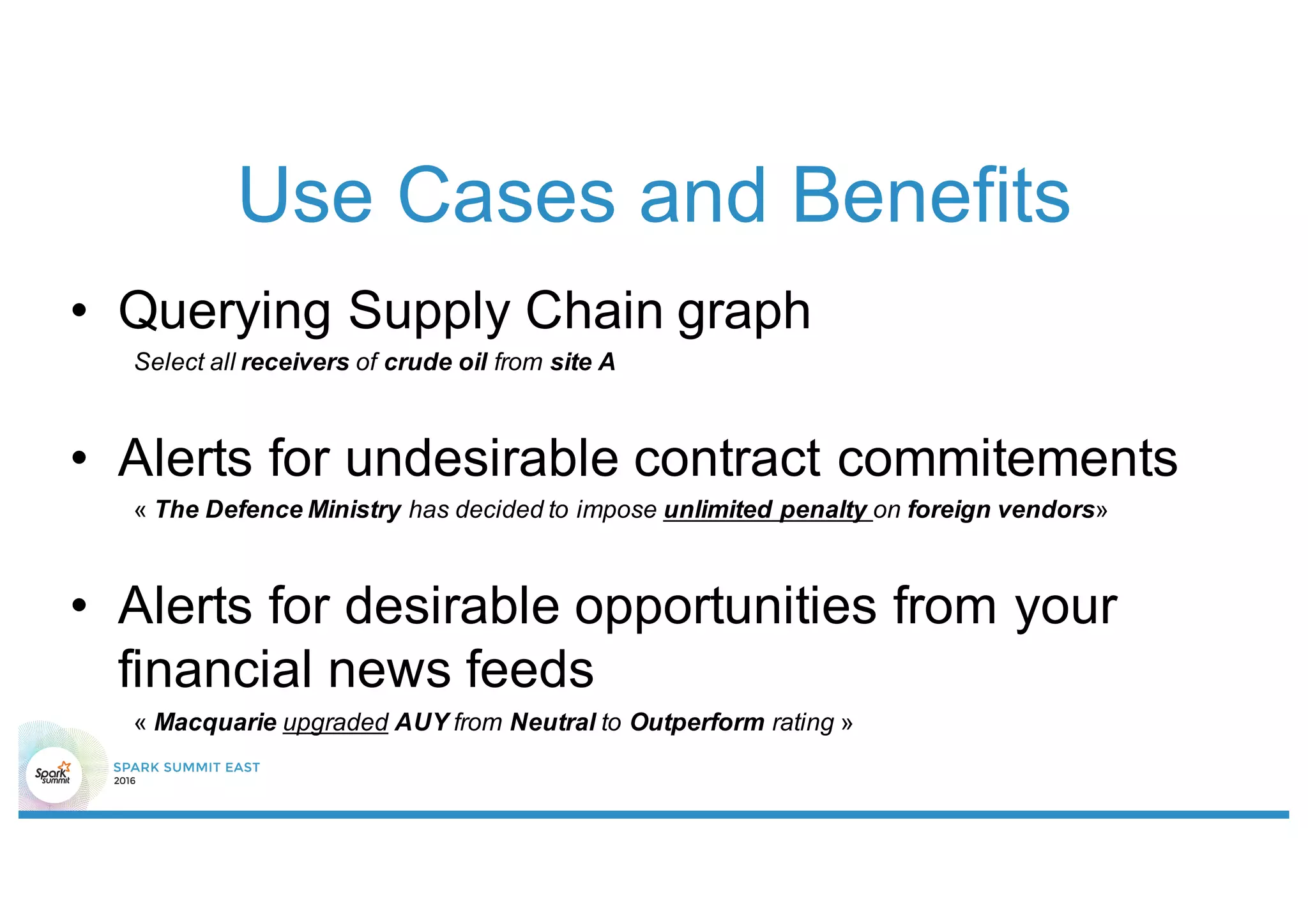 Use Cases and Benefits

• Querying Supply Chain graph

Select all receivers of crude oil from site A

• Alerts for undesirable contract commitements

« The Defence Ministry has decided to impose unlimited penalty on foreign vendors»

• Alerts for desirable opportunities from your financial news feeds

« Macquarie upgraded AUY from Neutral to Outperform rating »

Spark summit

SPARK SUMMIT EAST 2016